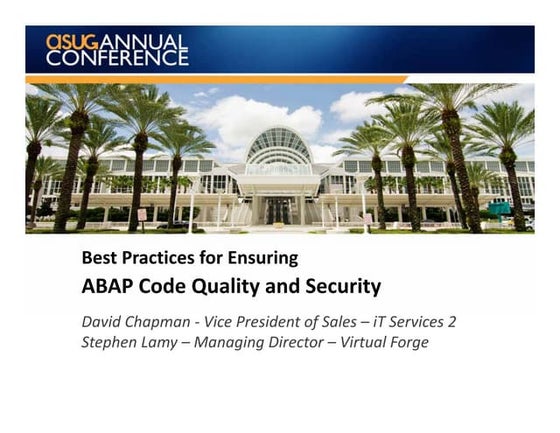 asug ANNUAL CONFERENCE

Best Practices for Ensuring
ABAP Code Quality and Security

David Chapman - Vice President of Sales – iT Services 2
Stephen Lamy – Managing Director – Virtual Forge